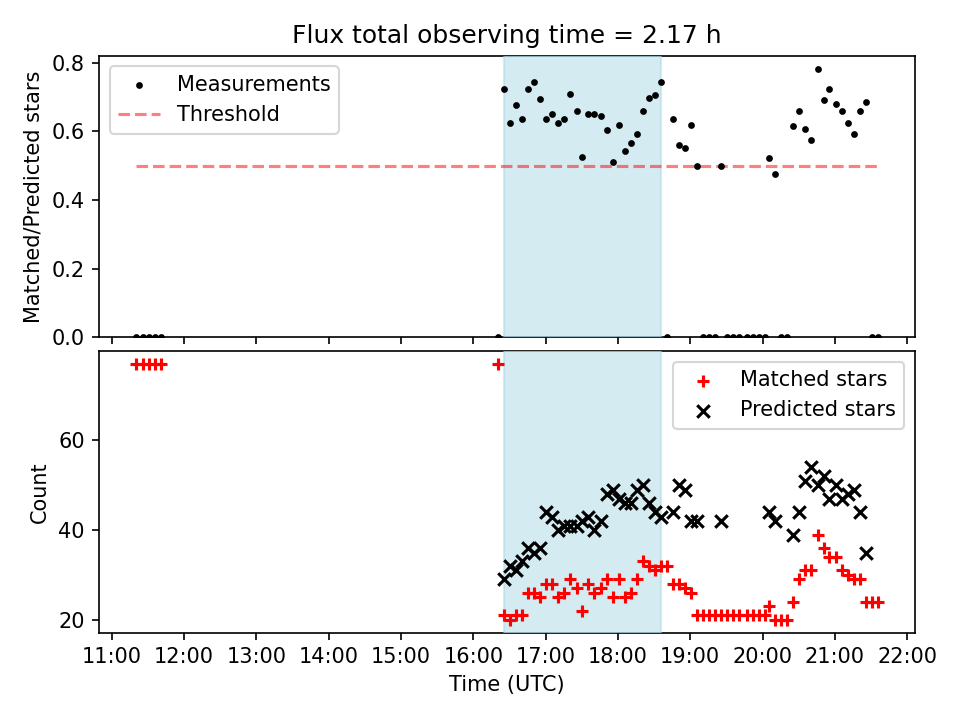 Flux total observing time = 2.17 h

Measurements
Threshold

Matched/Predicted stars

0.8
0.6
0.4
0.2
0.0

Matched stars
Predicted stars

Count

60
40
20

11:00 12:00 13:00 14:00 15:00 16:00 17:00 18:00 19:00 20:00 21:00 22:00

Time (UTC)